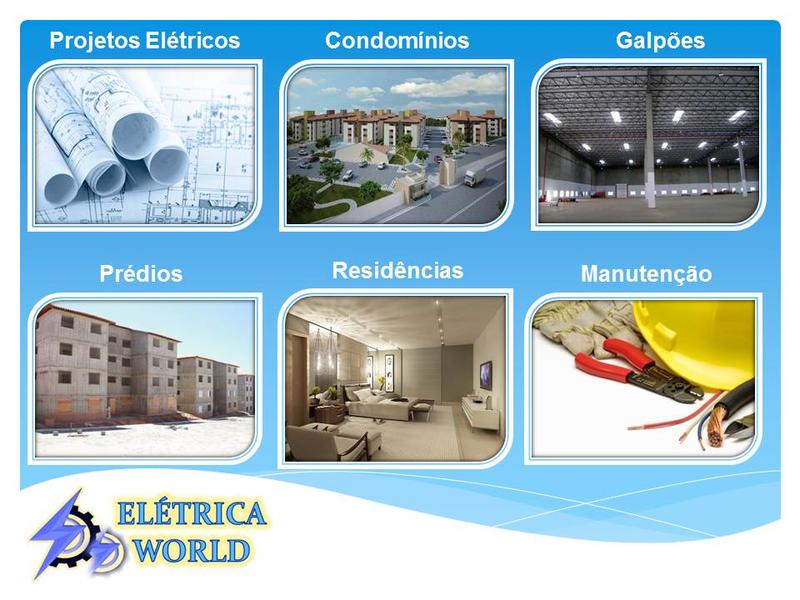 Projetos Elétricos

Condomínios

Galpões

Prédios

Residências

Manutenção

ELÉTRICA WORLD